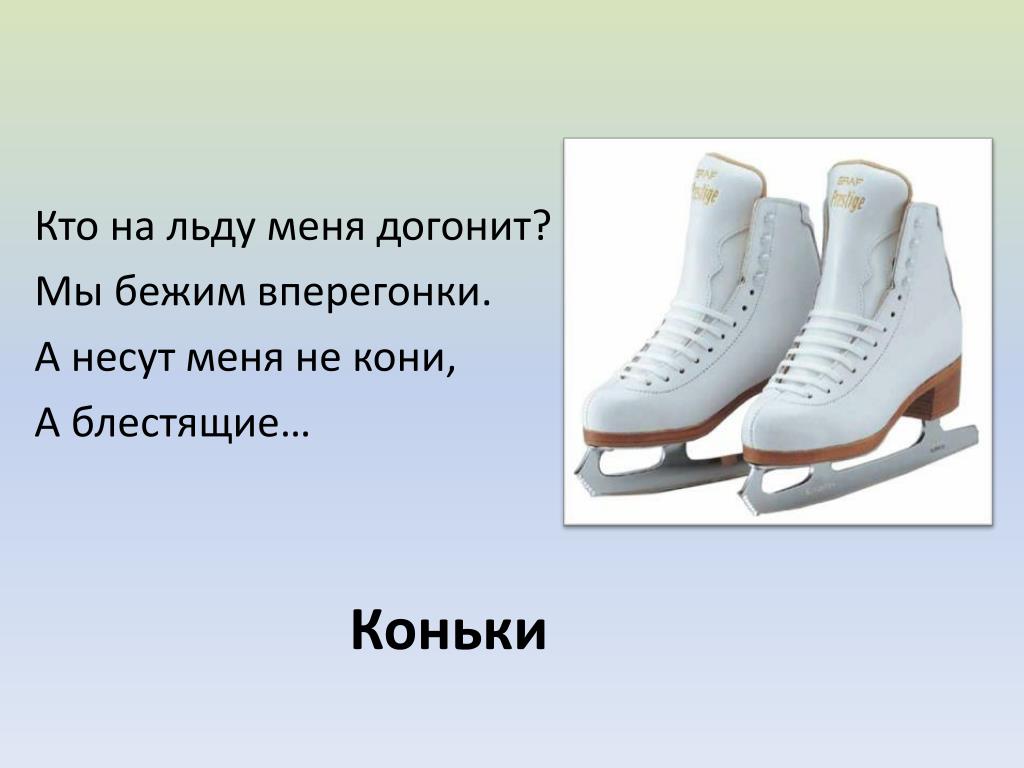 Кто на льду меня догонит?
Мы бежим вперегонки.
А несут меня не кони,
А блестящие…

GRAF
Prestige

GRAF
Prestige

Коньки